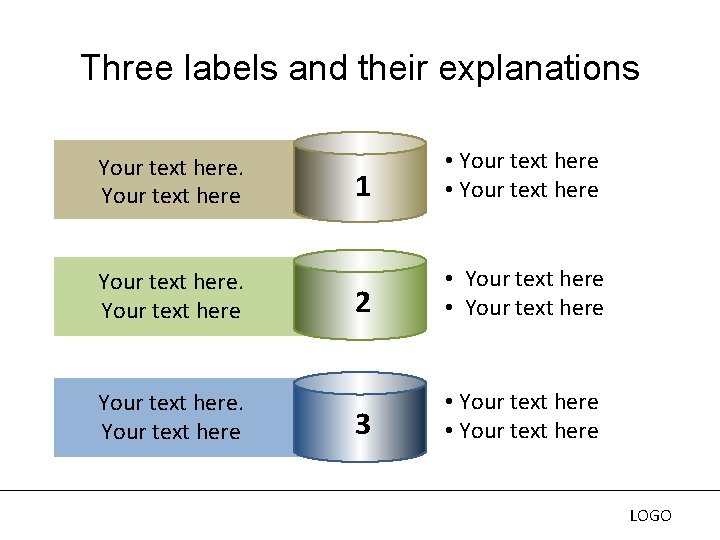 Three labels and their explanations

Your text here.
Your text here

1

• Your text here
• Your text here

Your text here.
Your text here

2

• Your text here
• Your text here

Your text here.
Your text here

3

• Your text here
• Your text here

LOGO